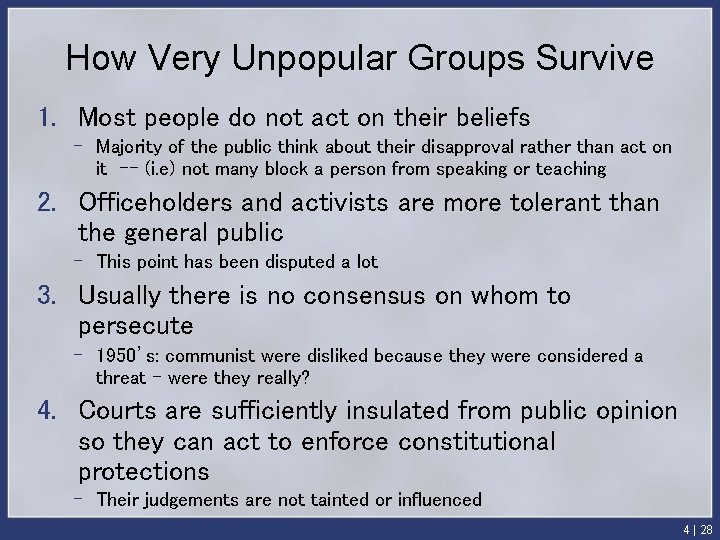 How Very Unpopular Groups Survive

1. Most people do not act on their beliefs
– Majority of the public think about their disapproval rather than act on it -- (i.e) not many block a person from speaking or teaching

2. Officeholders and activists are more tolerant than the general public
– This point has been disputed a lot

3. Usually there is no consensus on whom to persecute
– 1950's: communist were disliked because they were considered a threat – were they really?

4. Courts are sufficiently insulated from public opinion so they can act to enforce constitutional protections
– Their judgements are not tainted or influenced

4 | 28